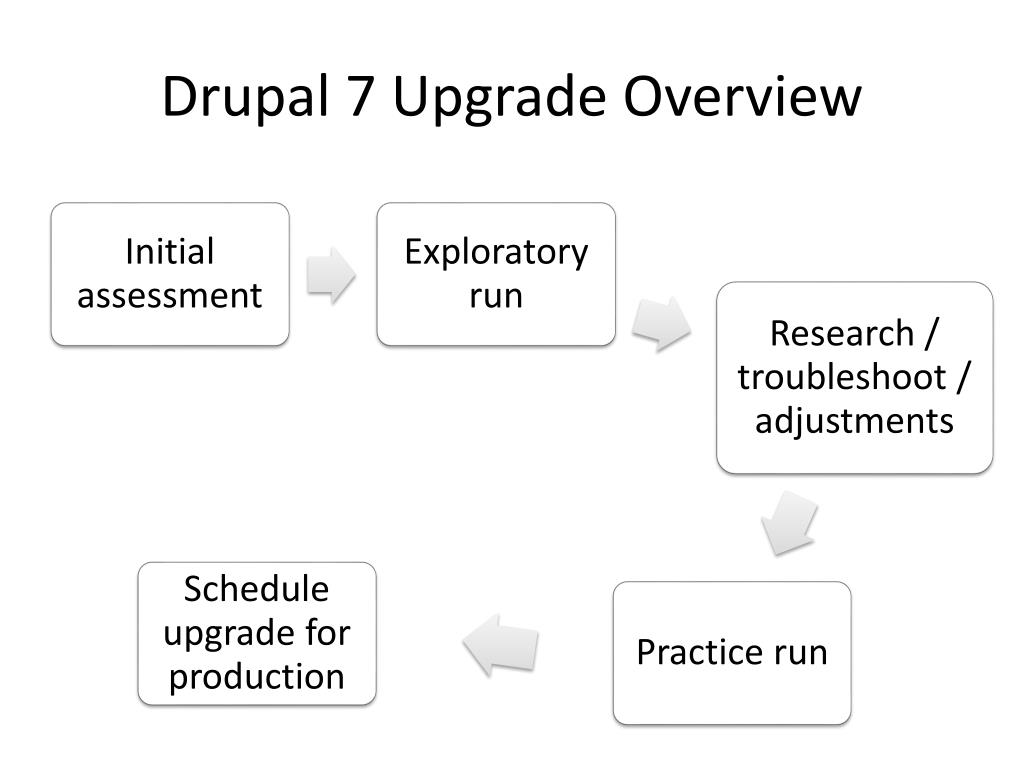 Drupal 7 Upgrade Overview

Initial assessment

Exploratory run

Research / troubleshoot / adjustments

Practice run

Schedule upgrade for production